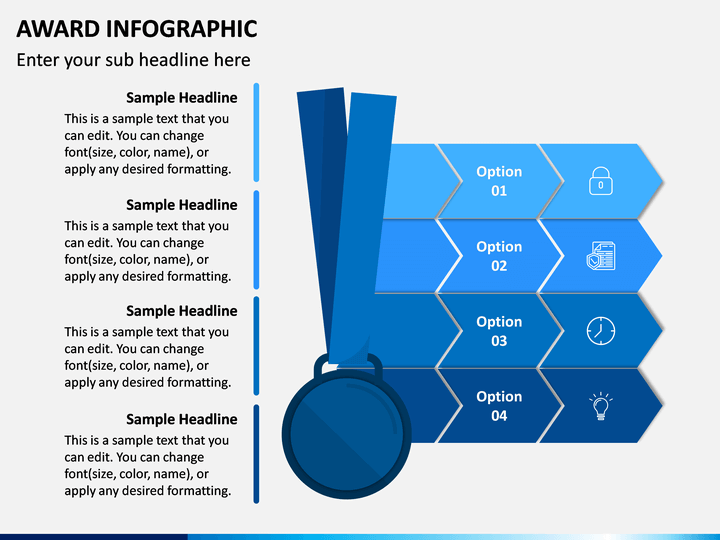 AWARD INFOGRAPHIC

Enter your sub headline here

Sample Headline

This is a sample text that you can edit. You can change font(size, color, name), or apply any desired formatting.

Sample Headline

This is a sample text that you can edit. You can change font(size, color, name), or apply any desired formatting.

Sample Headline

This is a sample text that you can edit. You can change font(size, color, name), or apply any desired formatting.

Sample Headline

This is a sample text that you can edit. You can change font(size, color, name), or apply any desired formatting.

Option 01

Option 02

Option 03

Option 04